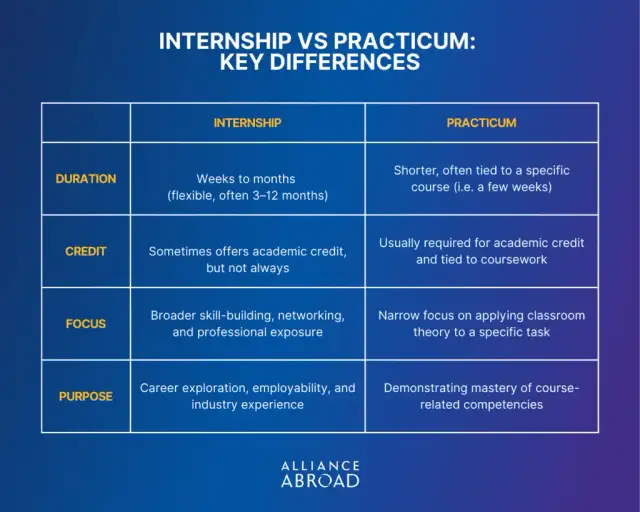 INTERNSHIP VS PRACTICUM: KEY DIFFERENCES

| | INTERNSHIP | PRACTICUM |
|---|---|---|
| DURATION | Weeks to months (flexible, often 3–12 months) | Shorter, often tied to a specific course (i.e. a few weeks) |
| CREDIT | Sometimes offers academic credit, but not always | Usually required for academic credit and tied to coursework |
| FOCUS | Broader skill-building, networking, and professional exposure | Narrow focus on applying classroom theory to a specific task |
| PURPOSE | Career exploration, employability, and industry experience | Demonstrating mastery of course-related competencies |

ALLIANCE ABROAD